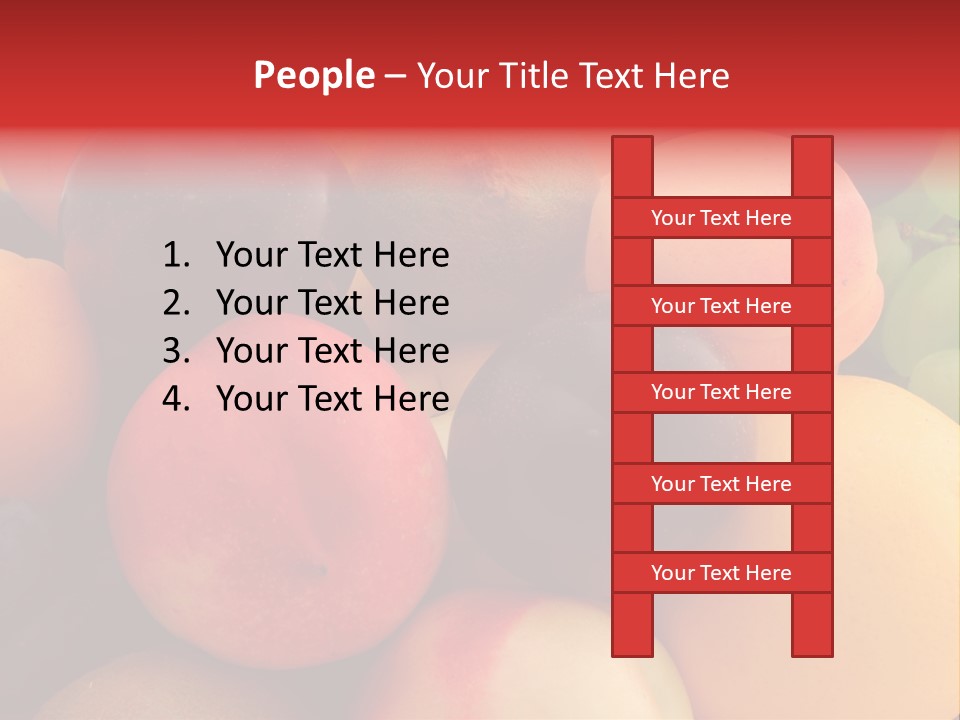 People – Your Title Text Here

1. Your Text Here
2. Your Text Here
3. Your Text Here
4. Your Text Here

Your Text Here
Your Text Here
Your Text Here
Your Text Here
Your Text Here